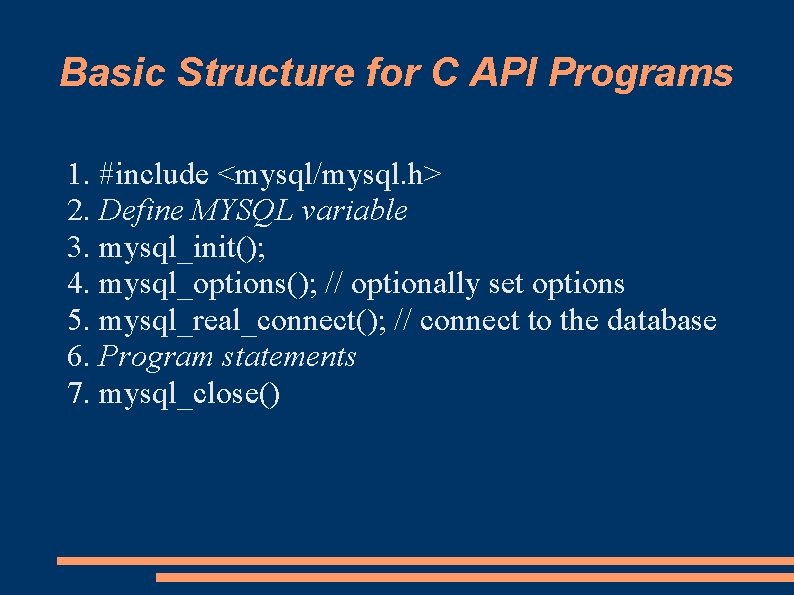 Basic Structure for C API Programs

1. #include <mysql/mysql.h>
2. Define MYSQL variable
3. mysql_init();
4. mysql_options(); // optionally set options
5. mysql_real_connect(); // connect to the database
6. Program statements
7. mysql_close()